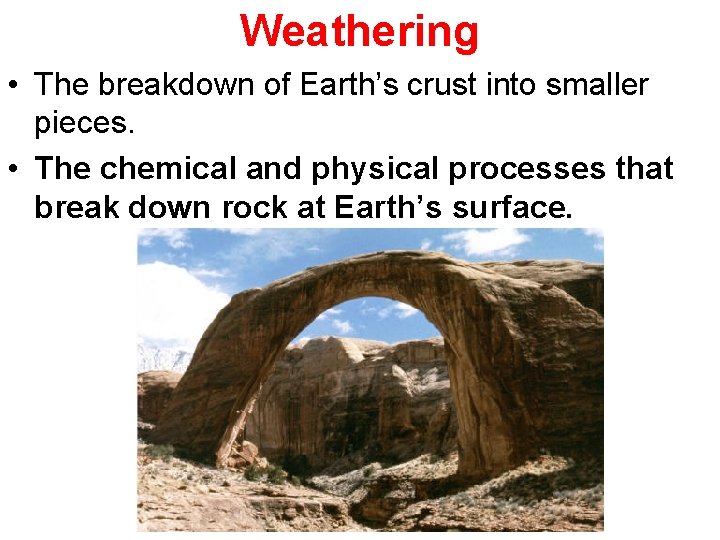 Weathering

• The breakdown of Earth’s crust into smaller pieces.

• The chemical and physical processes that break down rock at Earth’s surface.